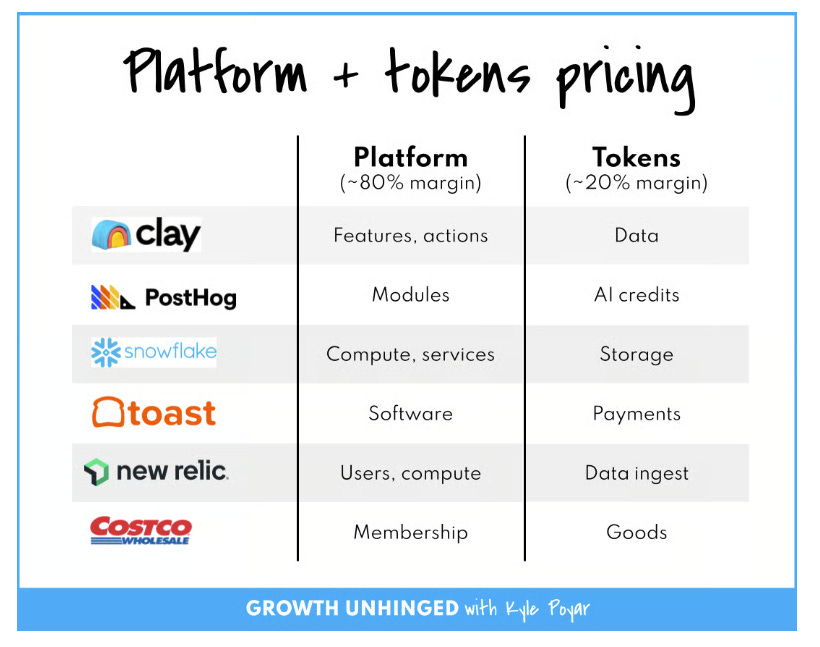 Platform + tokens pricing

| | Platform (~80% margin) | Tokens (~20% margin) |
|---|---|---|
| clay | Features, actions | Data |
| PostHog | Modules | AI credits |
| snowflake | Compute, services | Storage |
| toast | Software | Payments |
| new relic. | Users, compute | Data ingest |
| COSTCO WHOLESALE | Membership | Goods |

GROWTH UNHINGED with Kyle Poyar